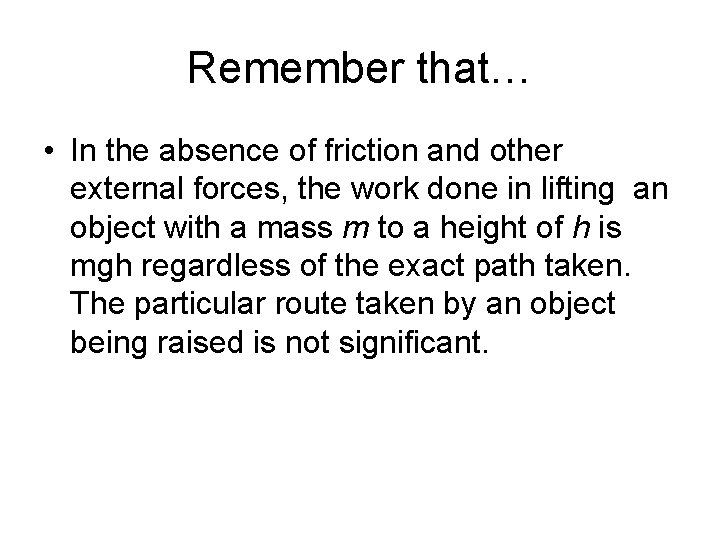 Remember that…

• In the absence of friction and other external forces, the work done in lifting an object with a mass $m$ to a height of $h$ is mgh regardless of the exact path taken. The particular route taken by an object being raised is not significant.